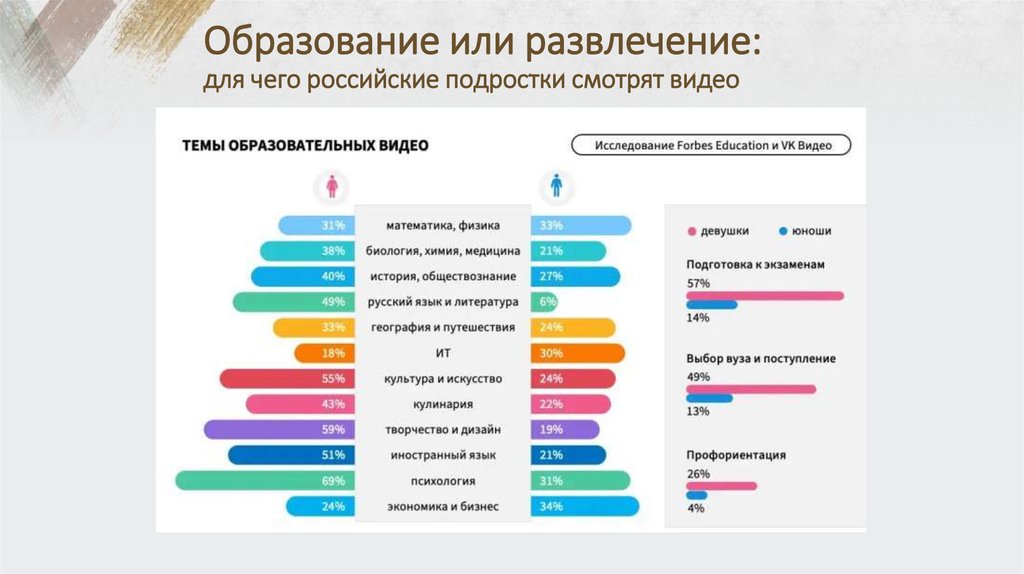 Образование или развлечение:
для чего российские подростки смотрят видео

ТЕМЫ ОБРАЗОВАТЕЛЬНЫХ ВИДЕО

Исследование Forbes Education и VK Видео

| | | |
|---|---|---|
| 31% | математика, физика | 33% |
| 38% | биология, химия, медицина | 21% |
| 40% | история, обществознание | 27% |
| 49% | русский язык и литература | 6% |
| 33% | география и путешествия | 24% |
| 18% | ИТ | 30% |
| 55% | культура и искусство | 24% |
| 43% | кулинария | 22% |
| 59% | творчество и дизайн | 19% |
| 51% | иностранный язык | 21% |
| 69% | психология | 31% |
| 24% | экономика и бизнес | 34% |

девушки
юноши

Подготовка к экзаменам
57%
14%

Выбор вуза и поступление
49%
13%

Профориентация
26%
4%